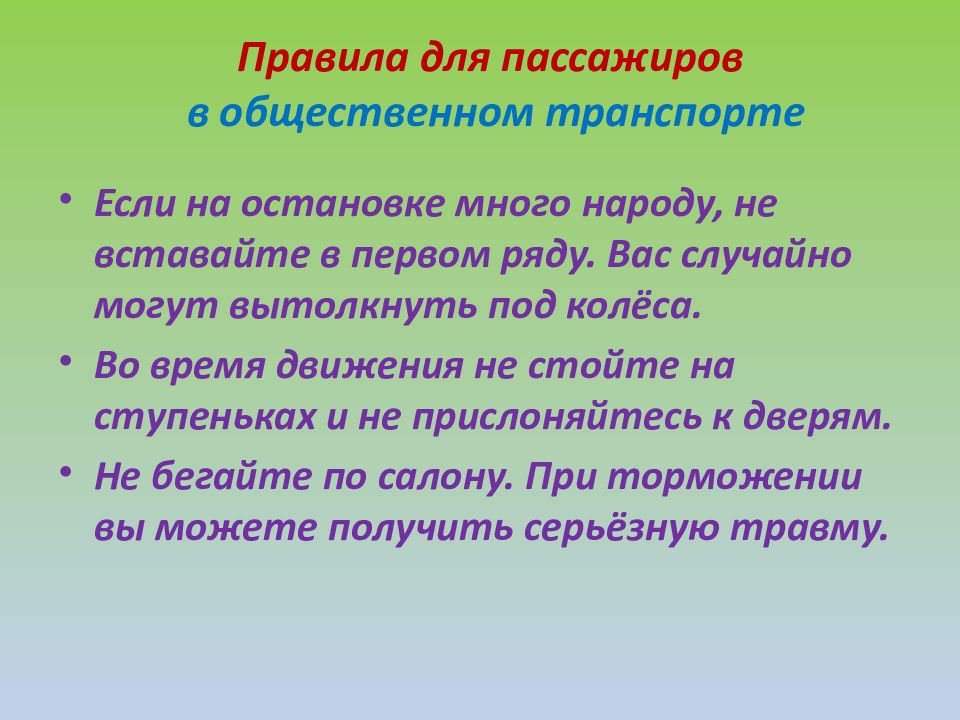 Правила для пассажиров
в общественном транспорте

• Если на остановке много народу, не вставайте в первом ряду. Вас случайно могут вытолкнуть под колёса.
• Во время движения не стойте на ступеньках и не прислоняйтесь к дверям.
• Не бегайте по салону. При торможении вы можете получить серьёзную травму.